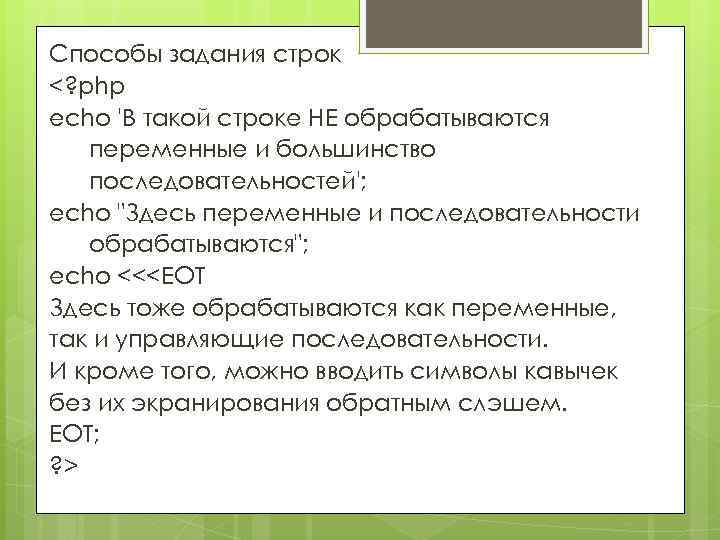 Способы задания строк
<?php
echo 'В такой строке НЕ обрабатываются переменные и большинство последовательностей';
echo "Здесь переменные и последовательности обрабатываются";
echo <<<EOT
Здесь тоже обрабатываются как переменные, так и управляющие последовательности.
И кроме того, можно вводить символы кавычек без их экранирования обратным слэшем.
EOT;
?>